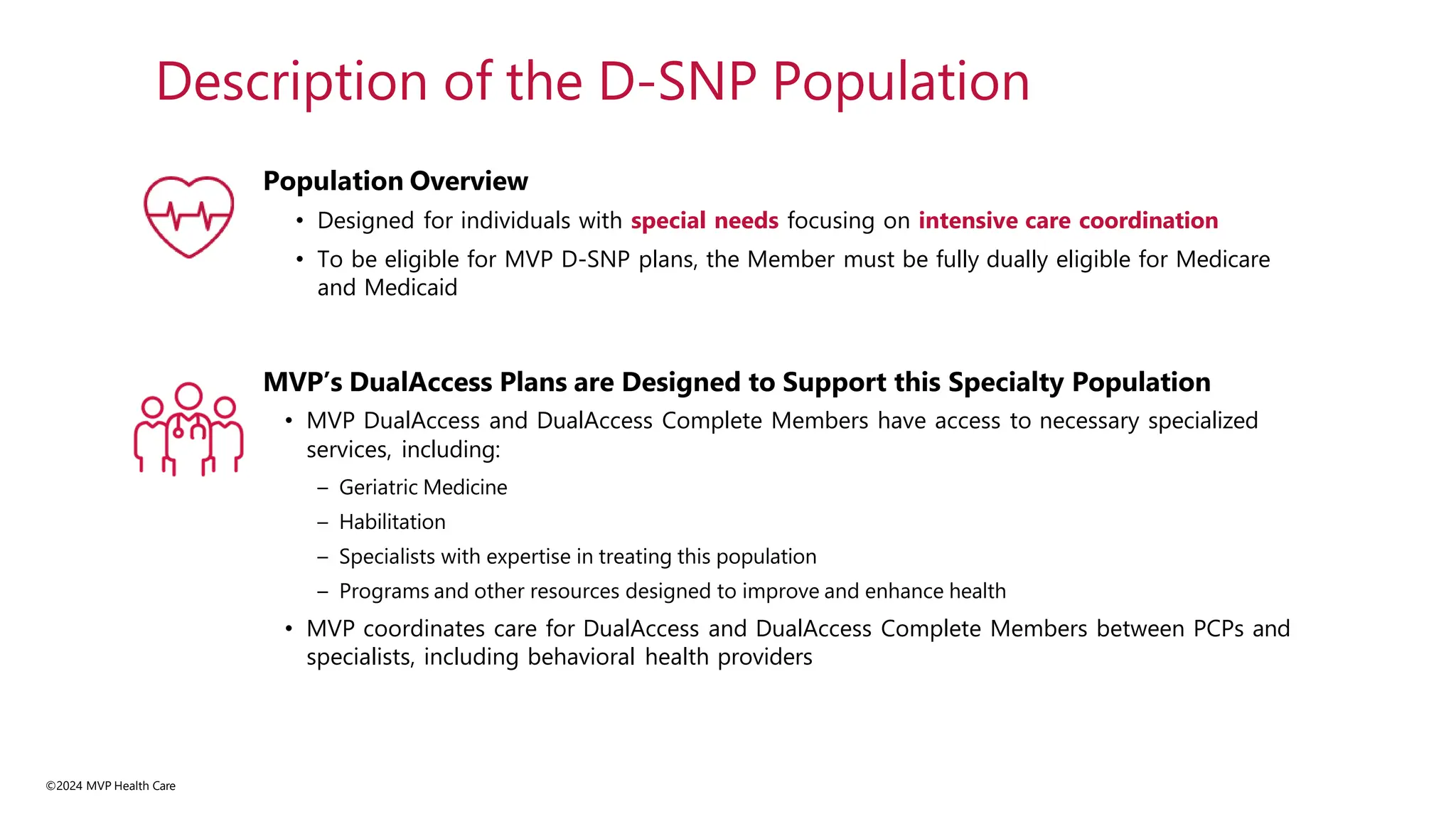 Description of the D-SNP Population

Population Overview

• Designed for individuals with special needs focusing on intensive care coordination

• To be eligible for MVP D-SNP plans, the Member must be fully dually eligible for Medicare and Medicaid

MVP's DualAccess Plans are Designed to Support this Specialty Population

• MVP DualAccess and DualAccess Complete Members have access to necessary specialized services, including:

– Geriatric Medicine

– Habilitation

– Specialists with expertise in treating this population

– Programs and other resources designed to improve and enhance health

• MVP coordinates care for DualAccess and DualAccess Complete Members between PCPs and specialists, including behavioral health providers

©2024 MVP Health Care